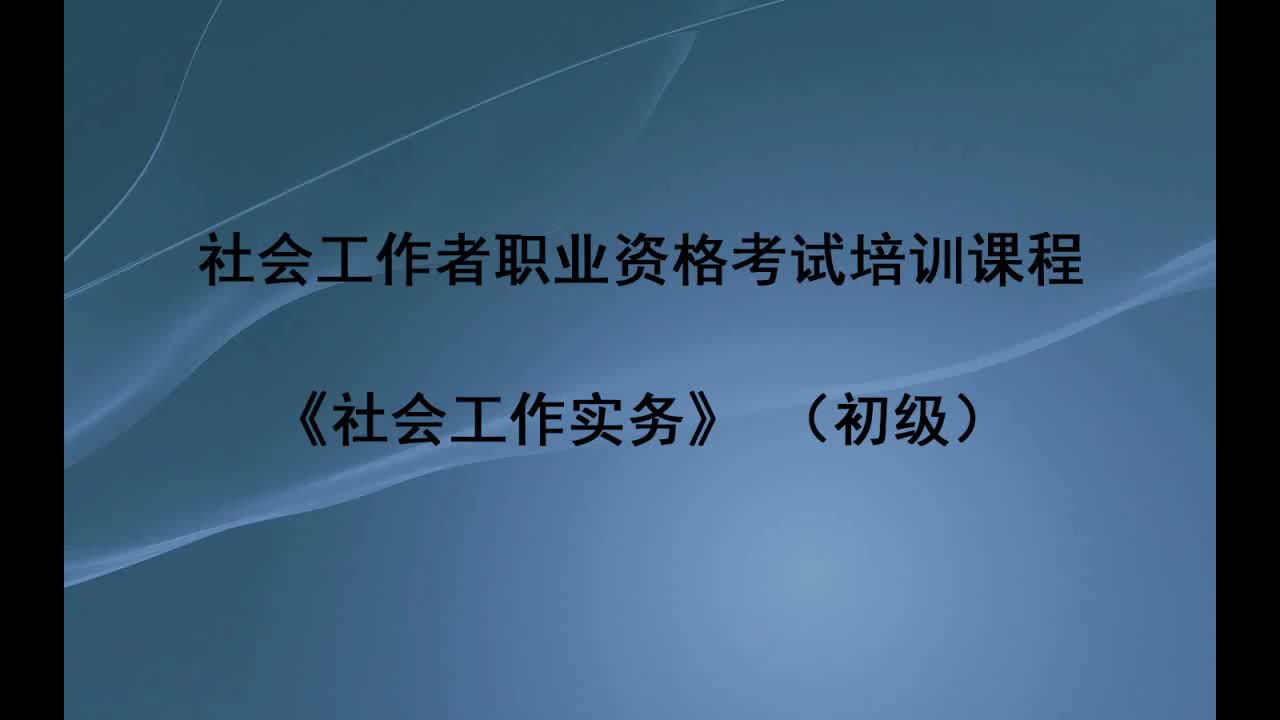 社会工作者职业资格考试培训课程

《社会工作实务》 （初级）